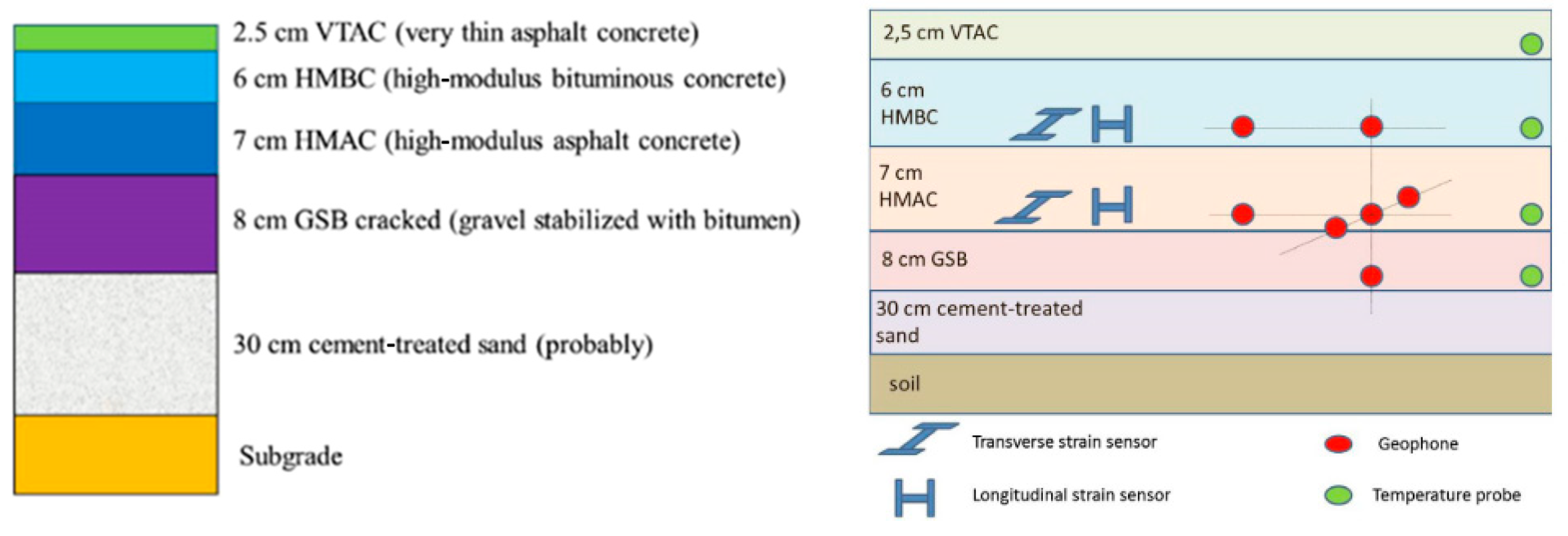 2.5 cm VTAC (very thin asphalt concrete)

6 cm HMBC (high-modulus bituminous concrete)

7 cm HMAC (high-modulus asphalt concrete)

8 cm GSB cracked (gravel stabilized with bitumen)

30 cm cement-treated sand (probably)

Subgrade

2,5 cm VTAC

6 cm HMBC

7 cm HMAC

8 cm GSB

30 cm cement-treated sand

soil

Transverse strain sensor

Longitudinal strain sensor

Geophone

Temperature probe